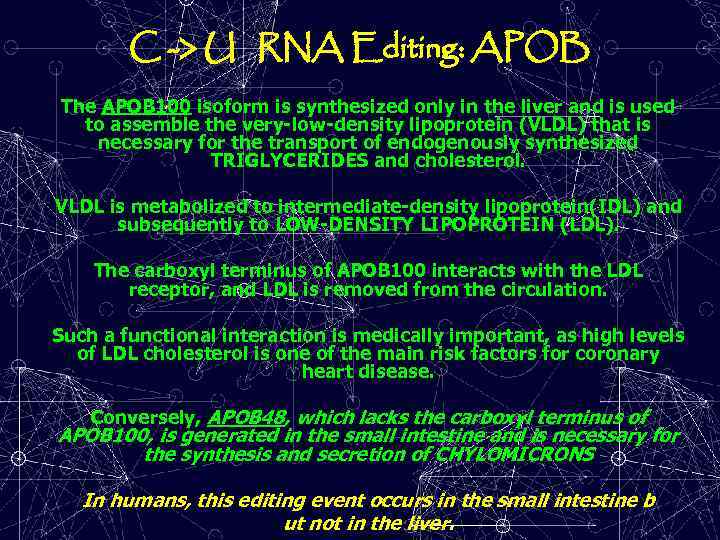 C -> U  RNA Editing: APOB

The APOB100 isoform is synthesized only in the liver and is used to assemble the very-low-density lipoprotein (VLDL) that is necessary for the transport of endogenously synthesized TRIGLYCERIDES and cholesterol.

VLDL is metabolized to intermediate-density lipoprotein(IDL) and subsequently to LOW-DENSITY LIPOPROTEIN (LDL).

The carboxyl terminus of APOB100 interacts with the LDL receptor, and LDL is removed from the circulation.

Such a functional interaction is medically important, as high levels of LDL cholesterol is one of the main risk factors for coronary heart disease.

Conversely, APOB48, which lacks the carboxyl terminus of APOB100, is generated in the small intestine and is necessary for the synthesis and secretion of CHYLOMICRONS

In humans, this editing event occurs in the small intestine b ut not in the liver.